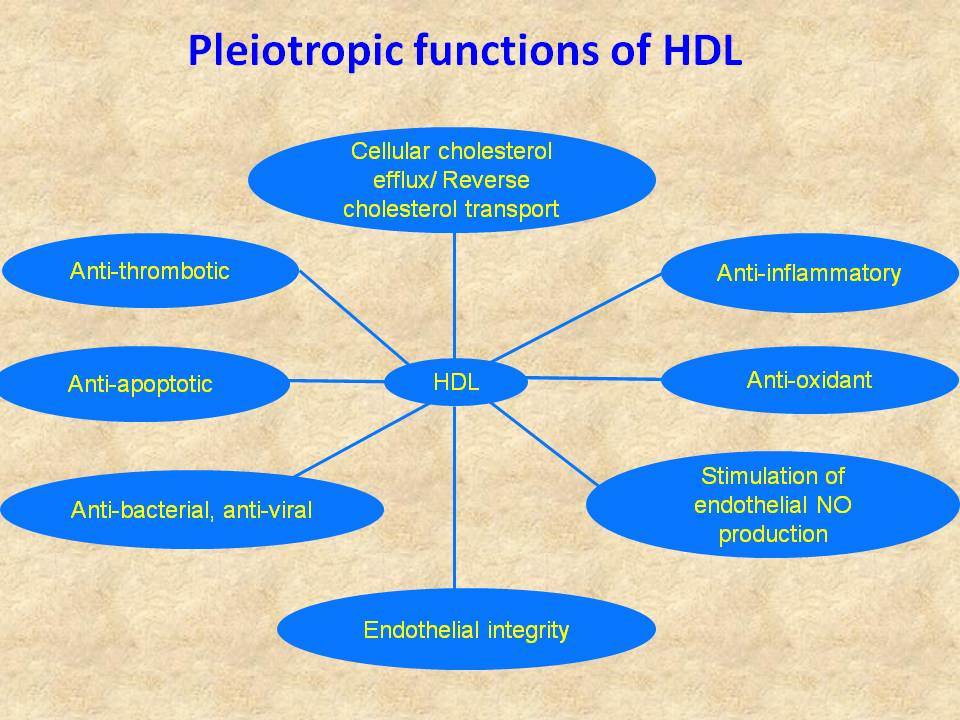 Pleiotropic functions of HDL

Cellular cholesterol efflux/ Reverse cholesterol transport

Anti-thrombotic

Anti-inflammatory

Anti-apoptotic

HDL

Anti-oxidant

Anti-bacterial, anti-viral

Stimulation of endothelial NO production

Endothelial integrity